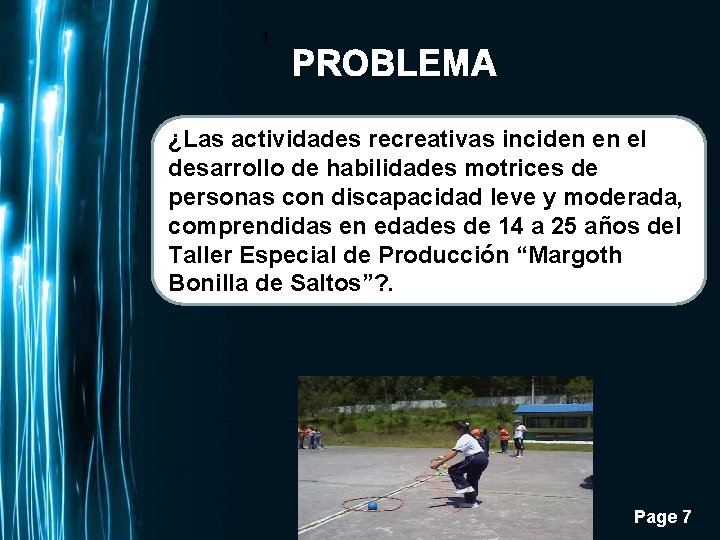 1

PROBLEMA

¿Las actividades recreativas inciden en el desarrollo de habilidades motrices de personas con discapacidad leve y moderada, comprendidas en edades de 14 a 25 años del Taller Especial de Producción “Margoth Bonilla de Saltos”?.

Page 7